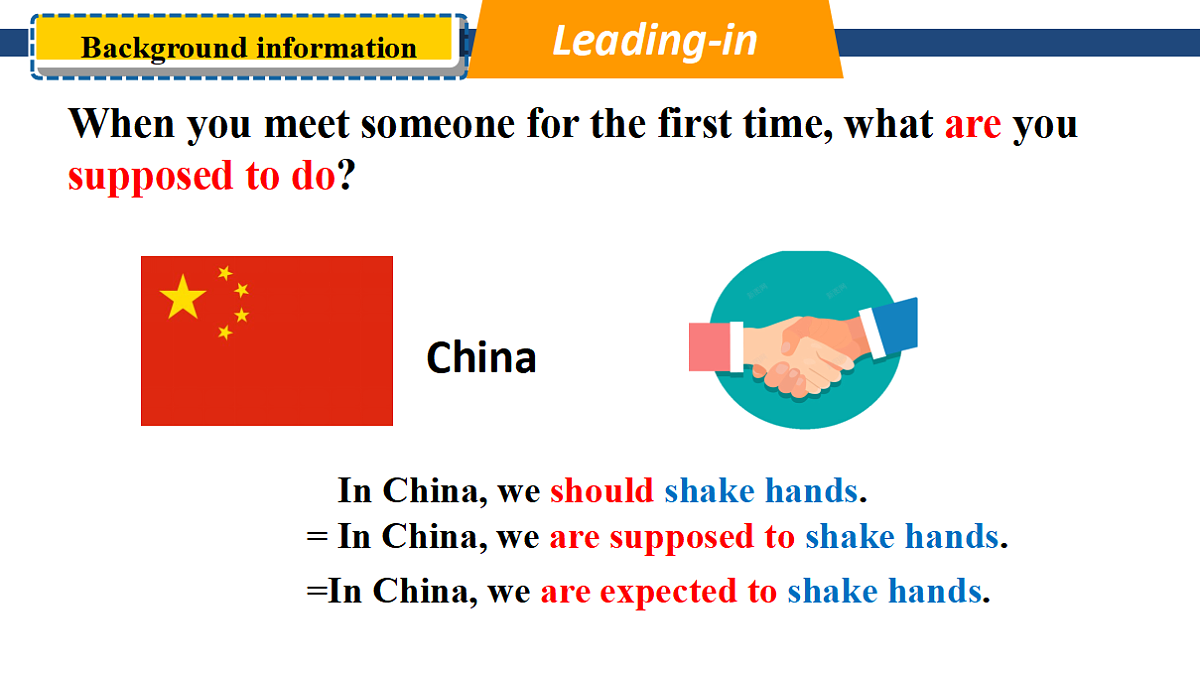 Background information

Leading-in

When you meet someone for the first time, what are you supposed to do?

China

In China, we should shake hands.
= In China, we are supposed to shake hands.
=In China, we are expected to shake hands.